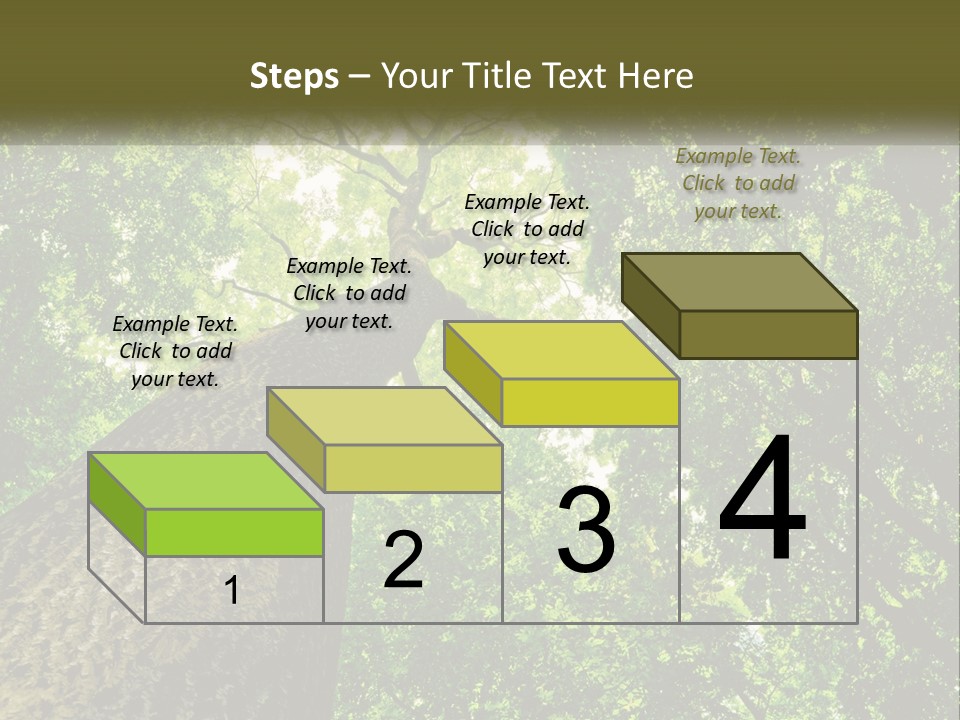 Steps – Your Title Text Here

Example Text. Click to add your text.

Example Text. Click to add your text.

Example Text. Click to add your text.

Example Text. Click to add your text.

1

2

3

4